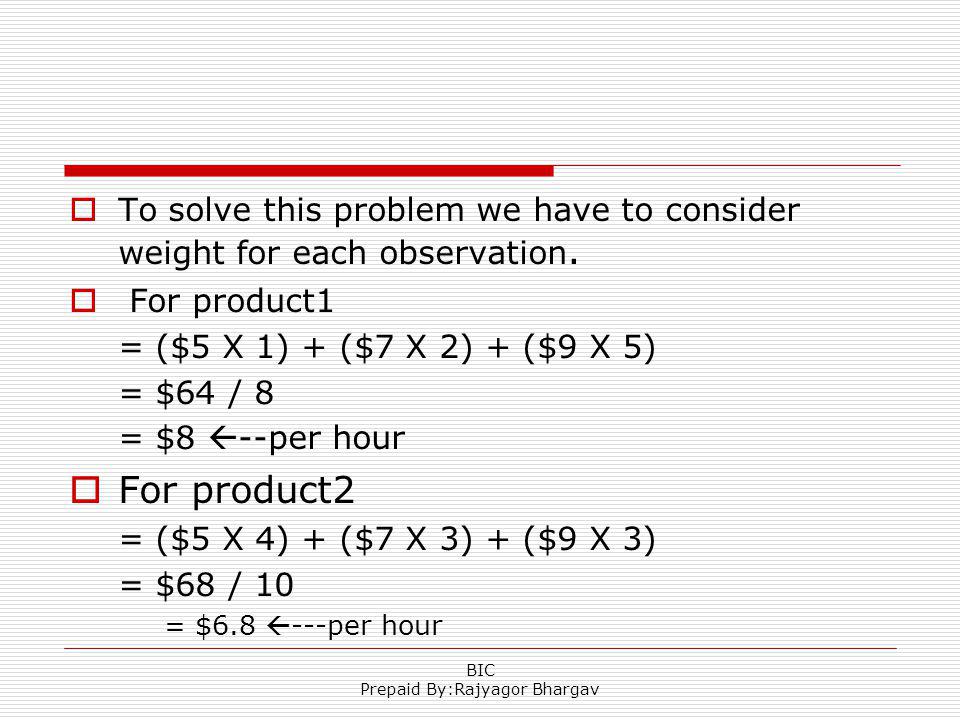 To solve this problem we have to consider weight for each observation.

For product1
= (\$5 X 1) + (\$7 X 2) + (\$9 X 5)
= \$64 / 8
= \$8 ←--per hour

For product2
= (\$5 X 4) + (\$7 X 3) + (\$9 X 3)
= \$68 / 10
= \$6.8 ←---per hour

BIC
Prepaid By:Rajyagor Bhargav